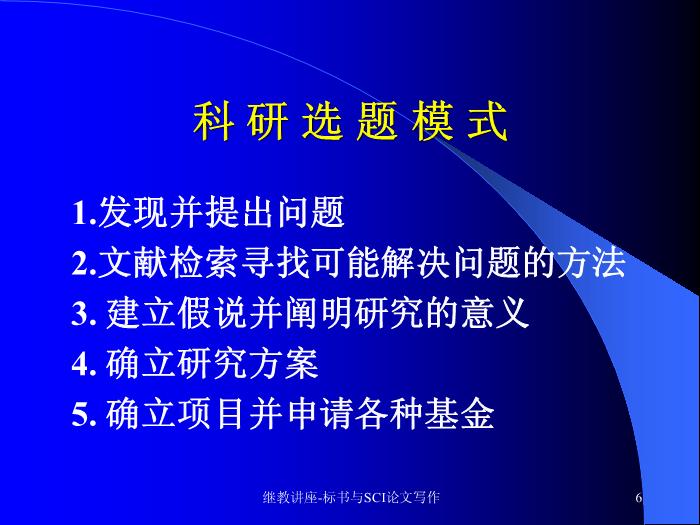 科 研 选 题 模 式

1.发现并提出问题
2.文献检索寻找可能解决问题的方法
3. 建立假说并阐明研究的意义
4. 确立研究方案
5. 确立项目并申请各种基金

继教讲座-标书与SCI论文写作

6